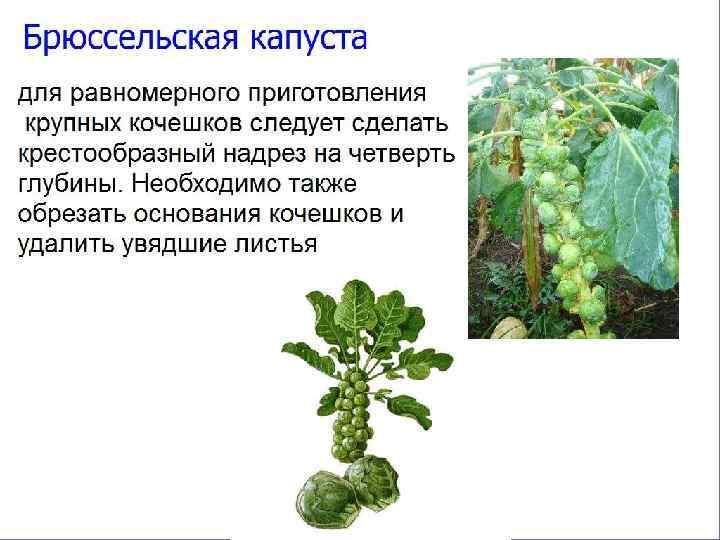 Брюссельская капуста

для равномерного приготовления крупных кочешков следует сделать крестообразный надрез на четверть глубины. Необходимо также обрезать основания кочешков и удалить увядшие листья